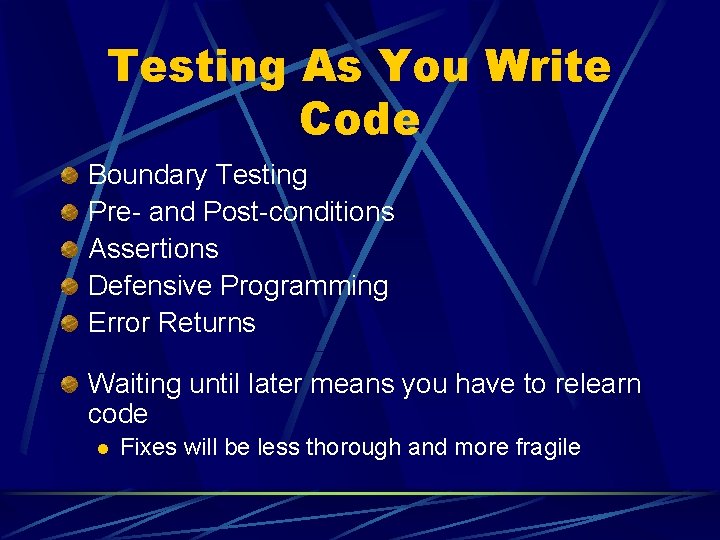 Testing As You Write Code

Boundary Testing
Pre- and Post-conditions
Assertions
Defensive Programming
Error Returns

Waiting until later means you have to relearn code
Fixes will be less thorough and more fragile